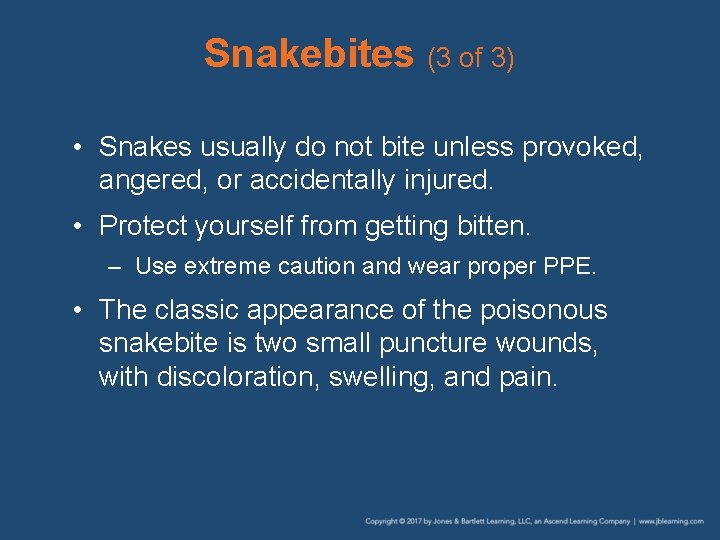 Snakebites (3 of 3)

• Snakes usually do not bite unless provoked, angered, or accidentally injured.

• Protect yourself from getting bitten.

– Use extreme caution and wear proper PPE.

• The classic appearance of the poisonous snakebite is two small puncture wounds, with discoloration, swelling, and pain.

Copyright © 2017 by Jones & Bartlett Learning, LLC, an Ascend Learning Company | www.jblearning.com